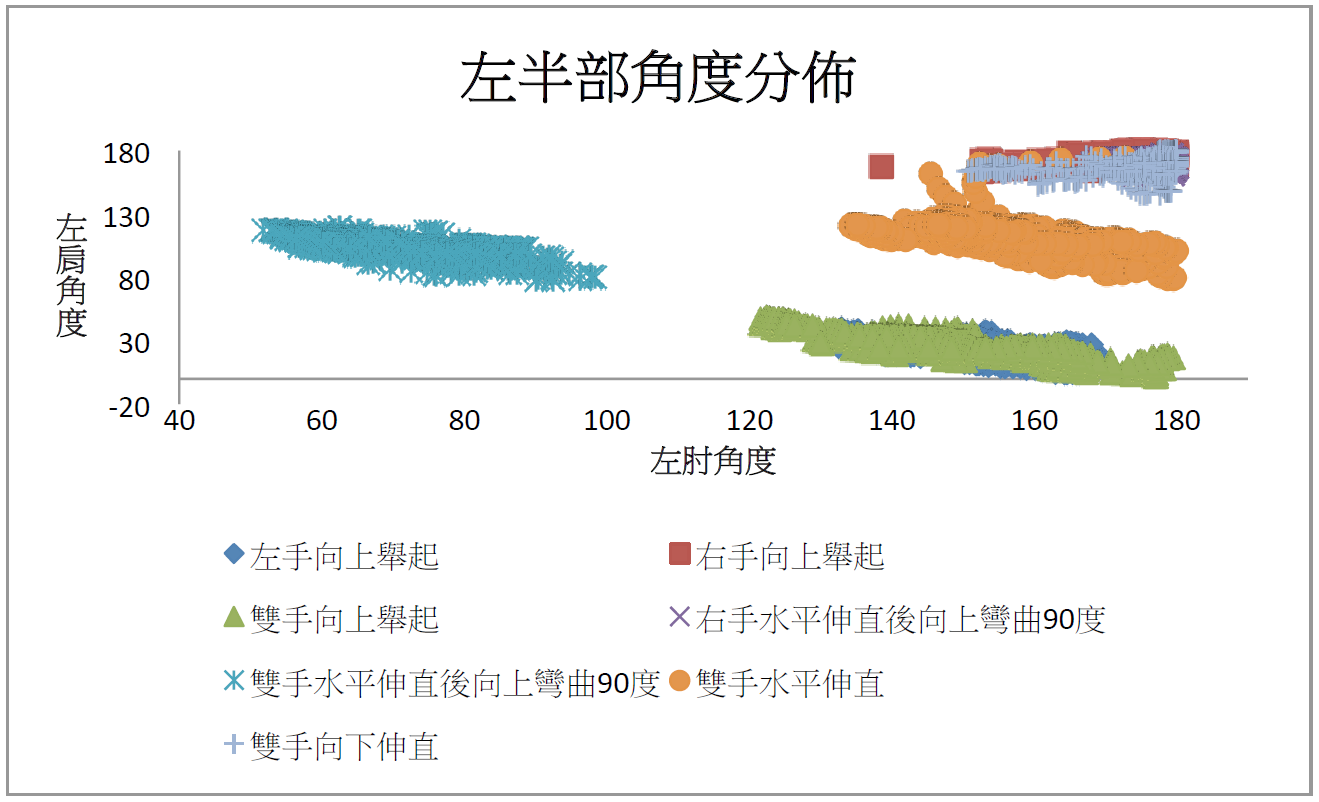 左半部角度分佈

180
130
80
30
-20

左肩角度

40 60 80 100 120 140 160 180

左肘角度

左手向上舉起
右手向上舉起
雙手向上舉起
右手水平伸直後向上彎曲90度
雙手水平伸直後向上彎曲90度
雙手水平伸直
雙手向下伸直